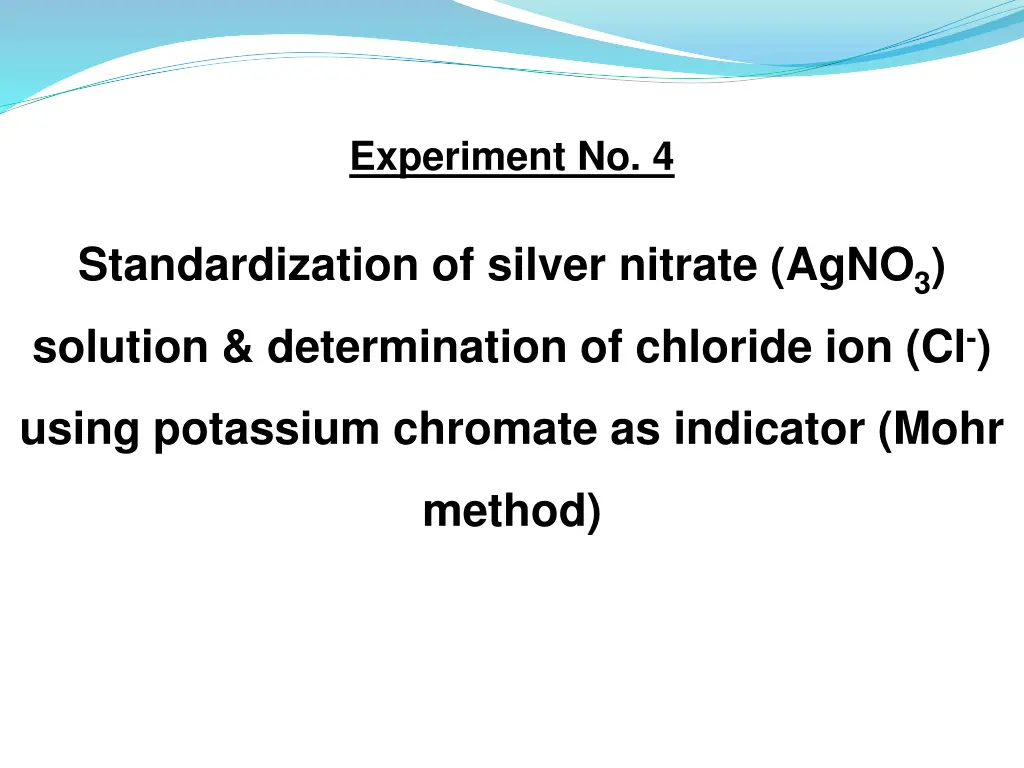 Experiment No. 4

Standardization of silver nitrate ($AgNO_3$) solution & determination of chloride ion ($Cl^-$) using potassium chromate as indicator (Mohr method)